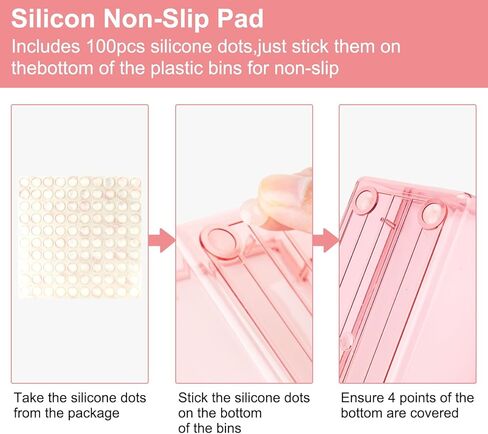 Silicon Non-Slip Pad

Includes 100pcs silicone dots,just stick them on thebottom of the plastic bins for non-slip

Take the silicone dots from the package

Stick the silicone dots on the bottom of the bins

Ensure 4 points of the bottom are covered